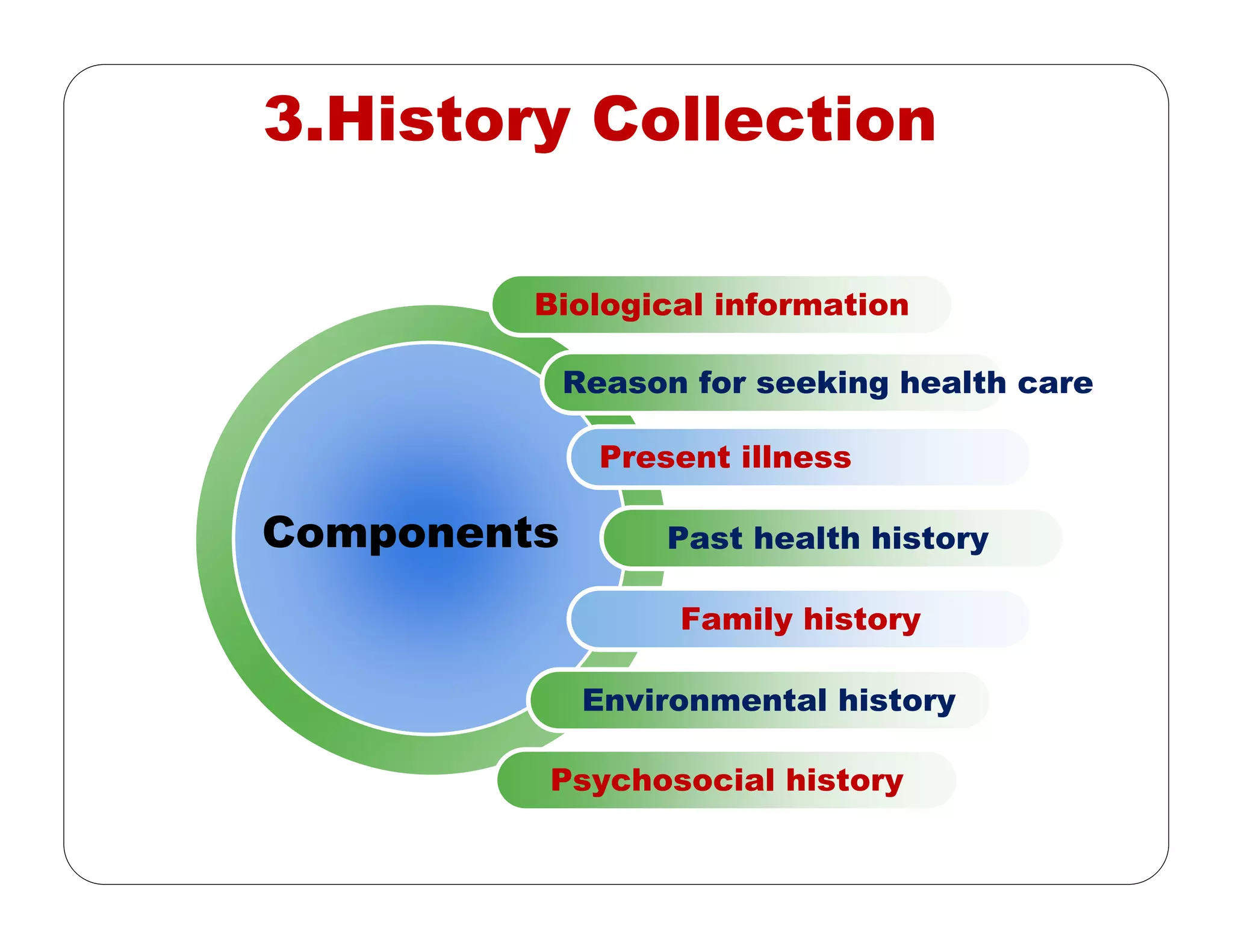 3.History Collection

Components

Biological information

Reason for seeking health care

Present illness

Past health history

Family history

Environmental history

Psychosocial history